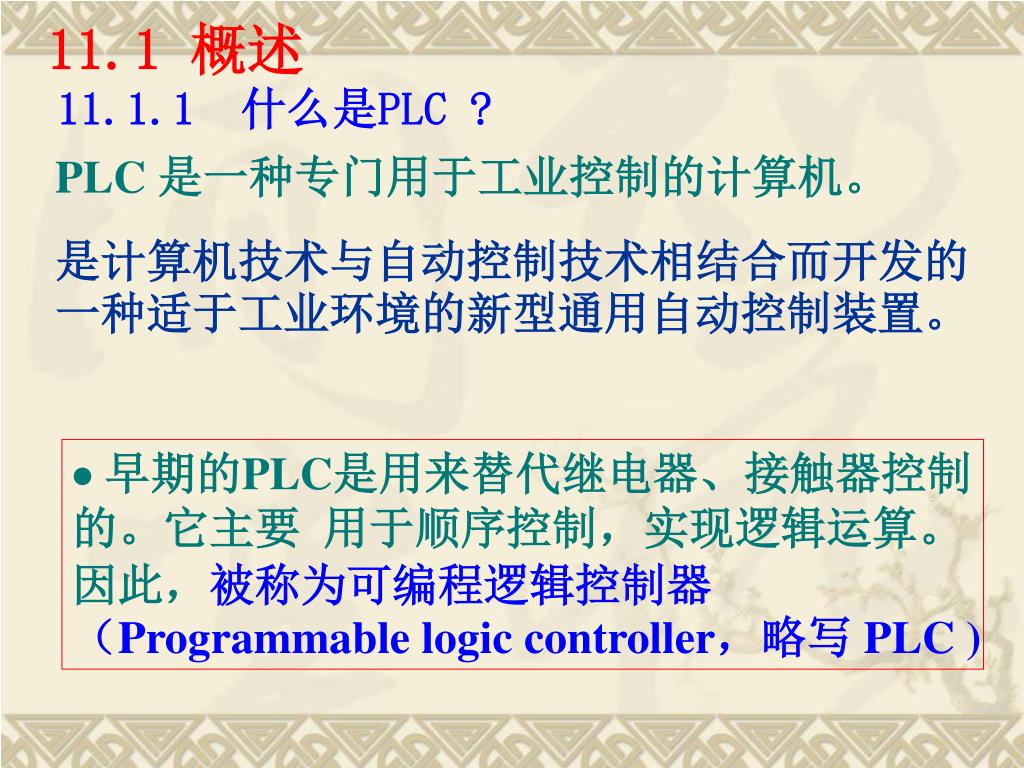 11.1 概述

11.1.1　什么是PLC ?

PLC 是一种专门用于工业控制的计算机。

是计算机技术与自动控制技术相结合而开发的一种适于工业环境的新型通用自动控制装置。

● 早期的PLC是用来替代继电器、接触器控制的。它主要 用于顺序控制，实现逻辑运算。因此，被称为可编程逻辑控制器（Programmable logic controller，略写 PLC )